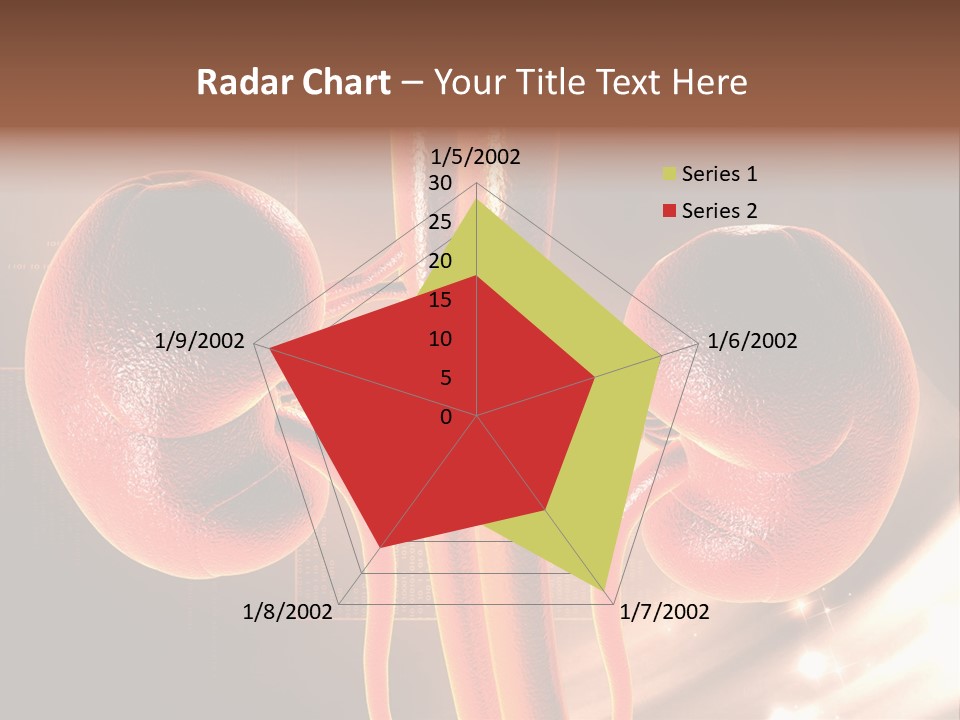 Radar Chart – Your Title Text Here

1/5/2002
30
25
20
15
10
5
0
1/6/2002
1/7/2002
1/8/2002
1/9/2002

Series 1
Series 2